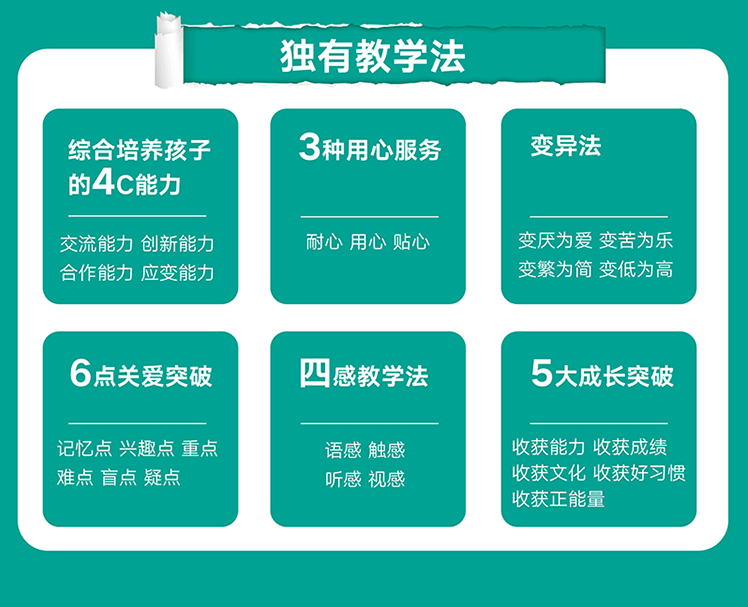 独有教学法

综合培养孩子的4C能力

交流能力 创新能力
合作能力 应变能力

3种用心服务

耐心 用心 贴心

变异法

变厌为爱 变苦为乐
变繁为简 变低为高

6点关爱突破

记忆点 兴趣点 重点
难点 盲点 疑点

四感教学法

语感 触感
听感 视感

5大成长突破

收获能力 收获成绩
收获文化 收获好习惯
收获正能量